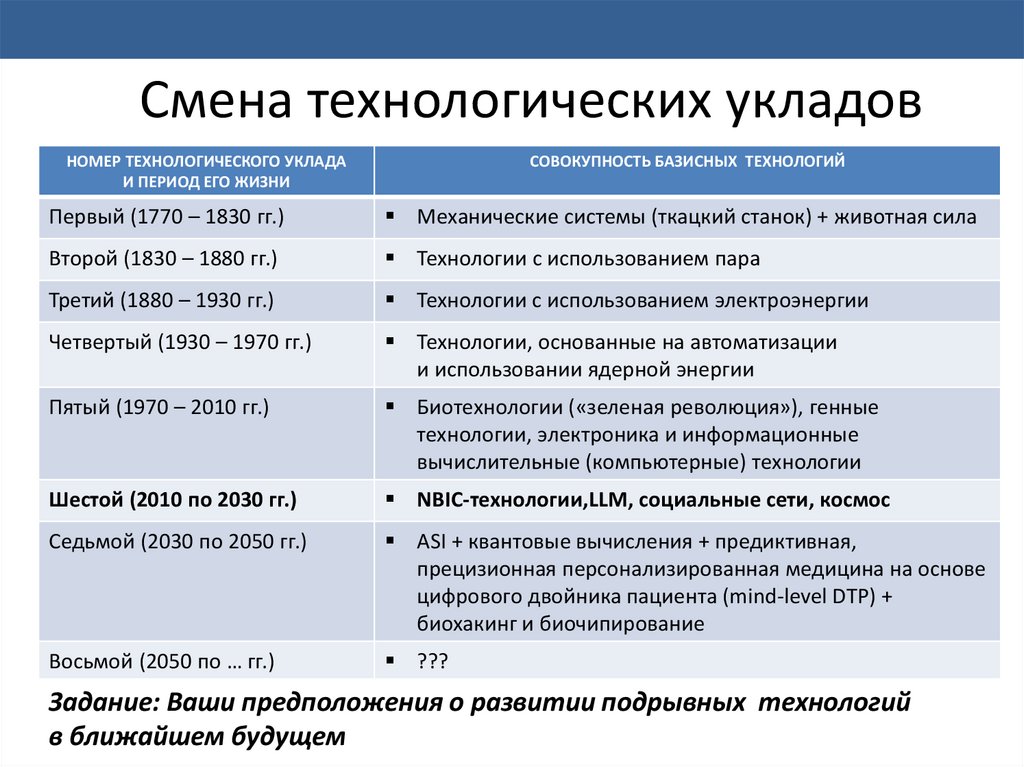 Смена технологических укладов

| НОМЕР ТЕХНОЛОГИЧЕСКОГО УКЛАДА И ПЕРИОД ЕГО ЖИЗНИ | СОВОКУПНОСТЬ БАЗИСНЫХ ТЕХНОЛОГИЙ |
|---|---|
| Первый (1770 – 1830 гг.) | ▪ Механические системы (ткацкий станок) + животная сила |
| Второй (1830 – 1880 гг.) | ▪ Технологии с использованием пара |
| Третий (1880 – 1930 гг.) | ▪ Технологии с использованием электроэнергии |
| Четвертый (1930 – 1970 гг.) | ▪ Технологии, основанные на автоматизации и использовании ядерной энергии |
| Пятый (1970 – 2010 гг.) | ▪ Биотехнологии («зеленая революция»), генные технологии, электроника и информационные вычислительные (компьютерные) технологии |
| **Шестой (2010 по 2030 гг.)** | ▪ **NBIC-технологии,LLM, социальные сети, космос** |
| Седьмой (2030 по 2050 гг.) | ▪ ASI + квантовые вычисления + предиктивная, прецизионная персонализированная медицина на основе цифрового двойника пациента (mind-level DTP) + биохакинг и биочипирование |
| Восьмой (2050 по … гг.) | ▪ ??? |

Задание: Ваши предположения о развитии подрывных технологий в ближайшем будущем